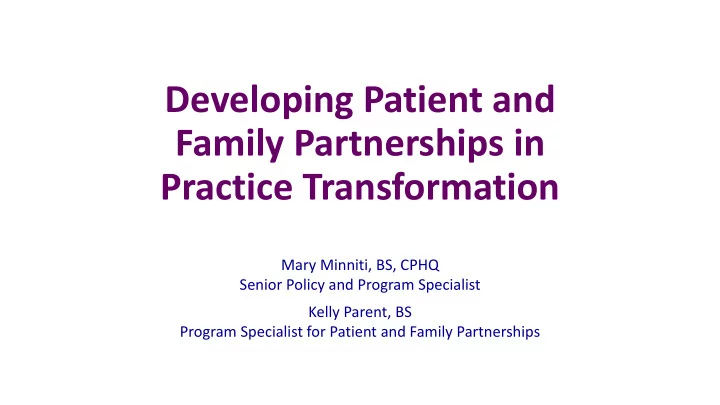 Developing Patient and Family Partnerships in Practice Transformation

Mary Minniti, BS, CPHQ
Senior Policy and Program Specialist

Kelly Parent, BS
Program Specialist for Patient and Family Partnerships